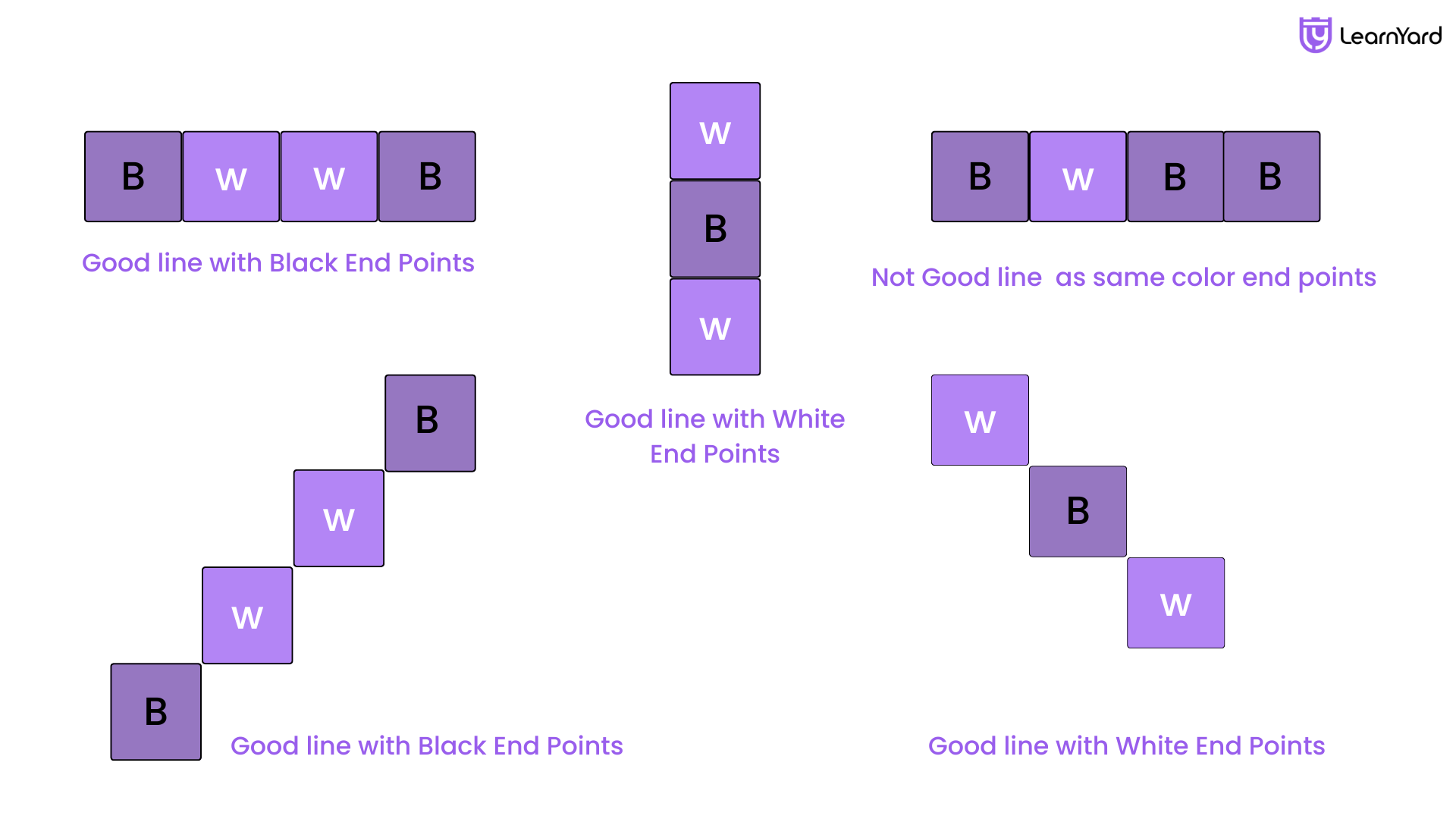 LearnYard

B W W B

Good line with Black End Points

W
B
W

Good line with White End Points

B W B B

Not Good line  as same color end points

B
W
W
B

Good line with Black End Points

W
B
W

Good line with White End Points